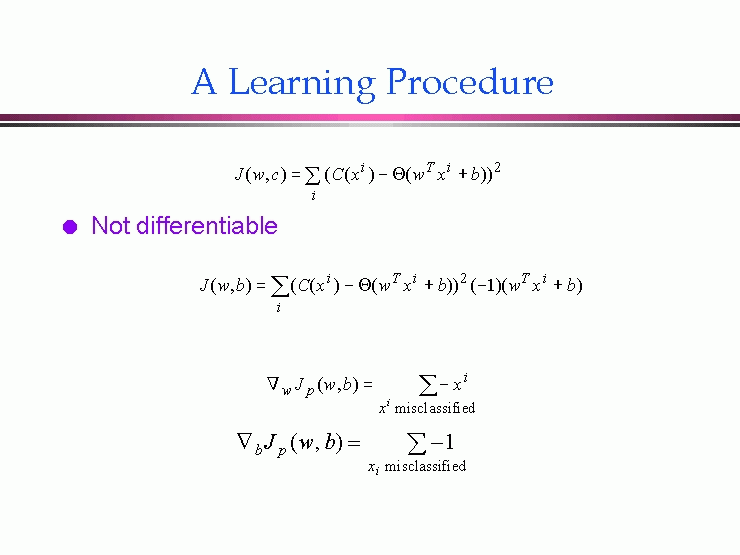 A Learning Procedure

$J(w,c) = \sum_i (C(x^i) - \Theta(w^T x^i + b))^2$

Not differentiable

$J(w,b) = \sum_i (C(x^i) - \Theta(w^T x^i + b))^2 (-1)(w^T x^i + b)$

$\nabla_w J_p(w,b) = \sum_{x^i \text{ misclassified}} -x^i$

$\nabla_b J_p(w,b) = \sum_{x_i \text{ misclassified}} -1$